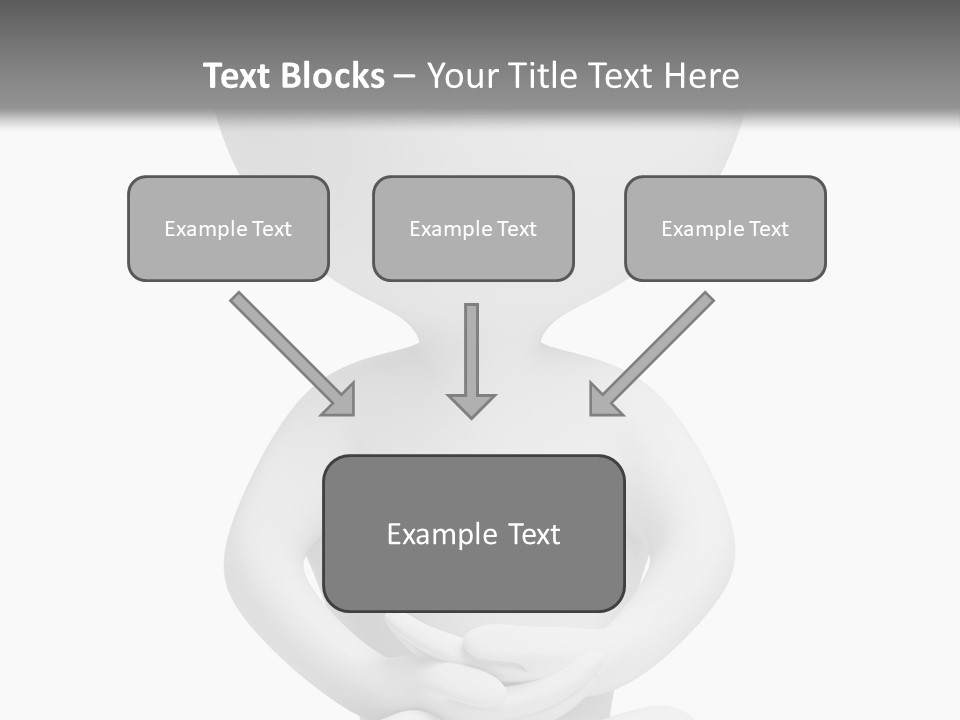 Text Blocks – Your Title Text Here

Example Text

Example Text

Example Text

Example Text